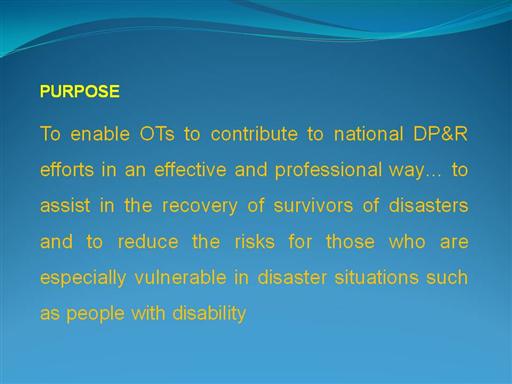 PURPOSE

To enable OTs to contribute to national DP&R efforts in an effective and professional way… to assist in the recovery of survivors of disasters and to reduce the risks for those who are especially vulnerable in disaster situations such as people with disability